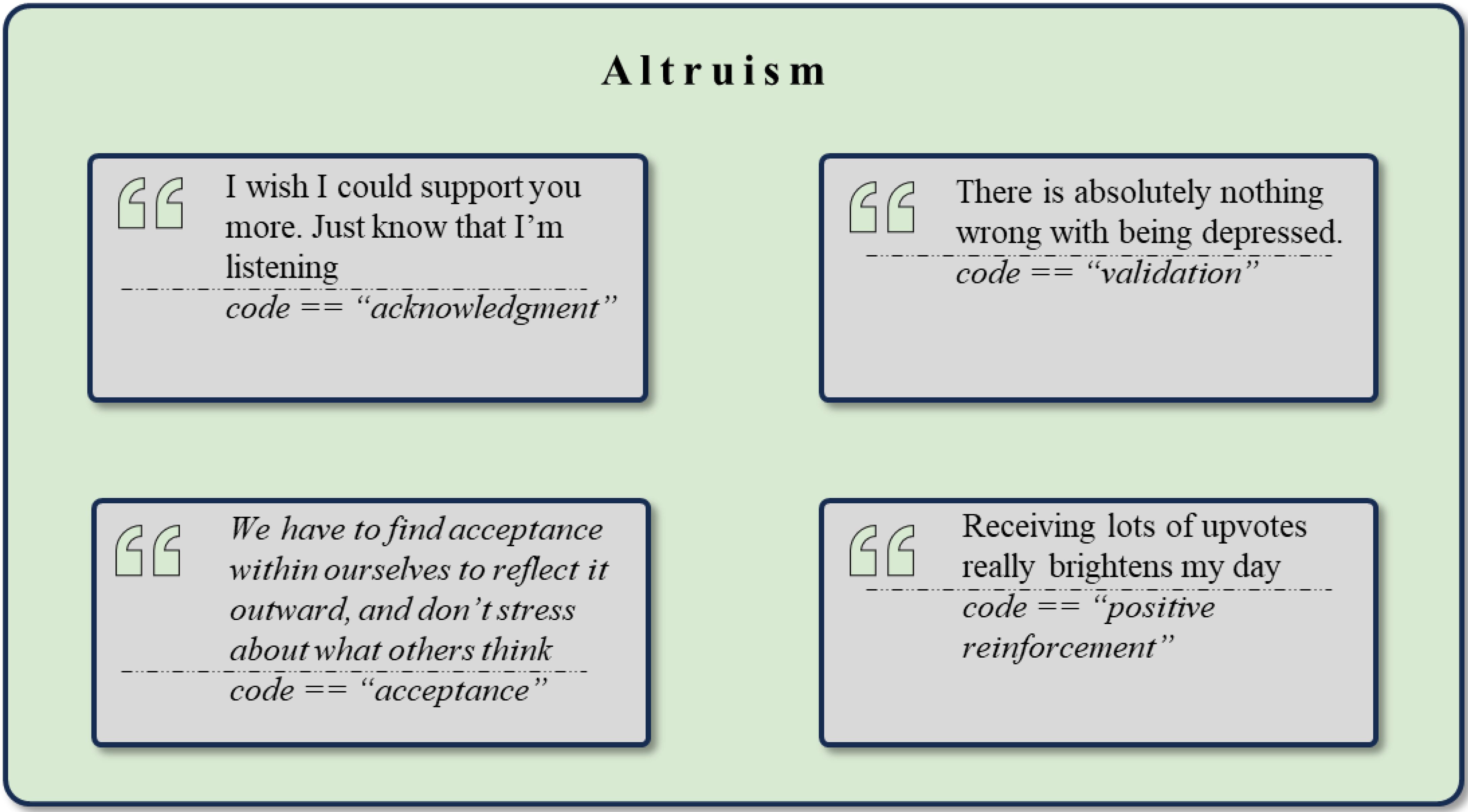 Altruism

I wish I could support you more. Just know that I'm listening

code == "acknowledgment"

There is absolutely nothing wrong with being depressed.

code == "validation"

We have to find acceptance within ourselves to reflect it outward, and don't stress about what others think

code == "acceptance"

Receiving lots of upvotes really brightens my day

code == "positive reinforcement"